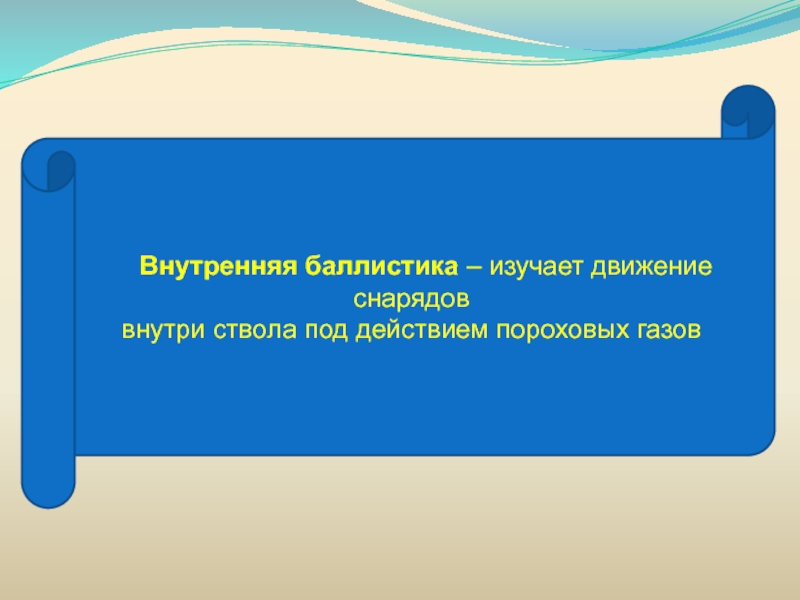 Внутренняя баллистика – изучает движение снарядов внутри ствола под действием пороховых газов